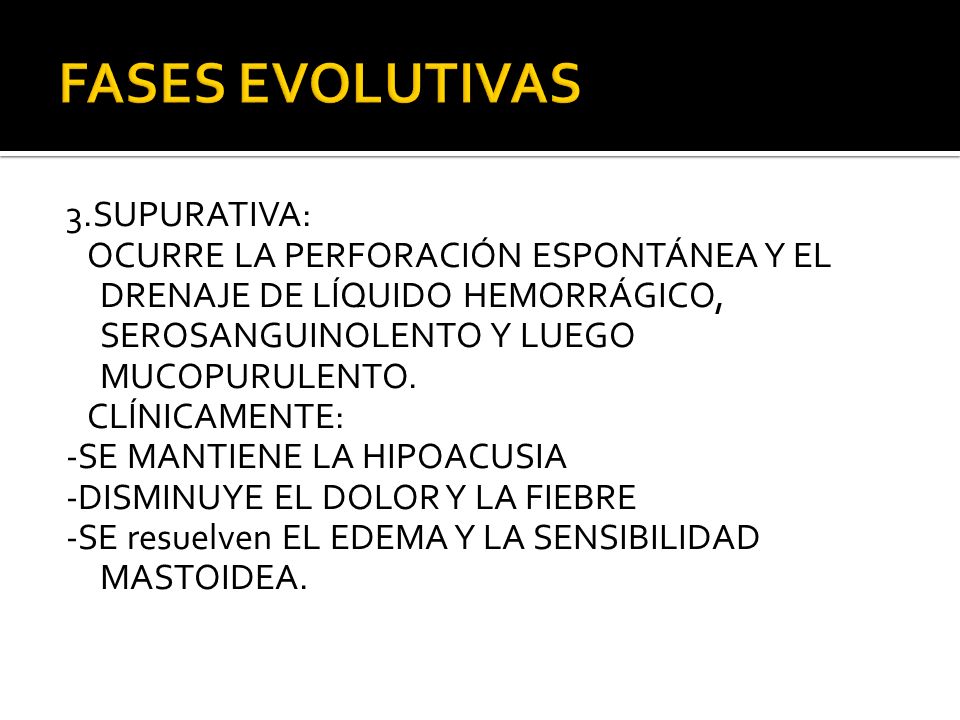 FASES EVOLUTIVAS

3.SUPURATIVA:
OCURRE LA PERFORACIÓN ESPONTÁNEA Y EL DRENAJE DE LÍQUIDO HEMORRÁGICO, SEROSANGUINOLENTO Y LUEGO MUCOPURULENTO.
CLÍNICAMENTE:
-SE MANTIENE LA HIPOACUSIA
-DISMINUYE EL DOLOR Y LA FIEBRE
-SE resuelven EL EDEMA Y LA SENSIBILIDAD MASTOIDEA.